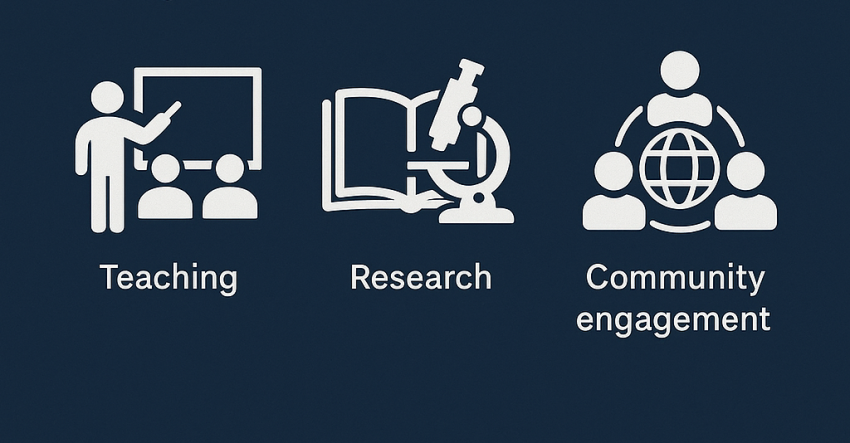 Teaching

Research

Community engagement